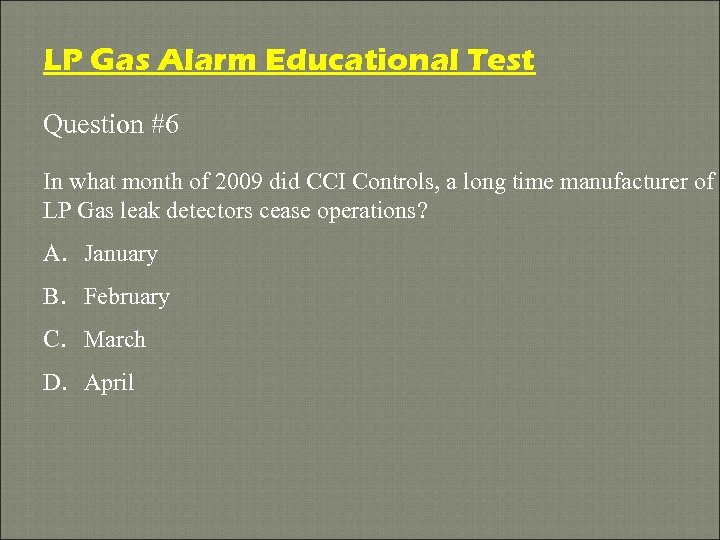 LP Gas Alarm Educational Test

Question #6

In what month of 2009 did CCI Controls, a long time manufacturer of LP Gas leak detectors cease operations?

A. January

B. February

C. March

D. April